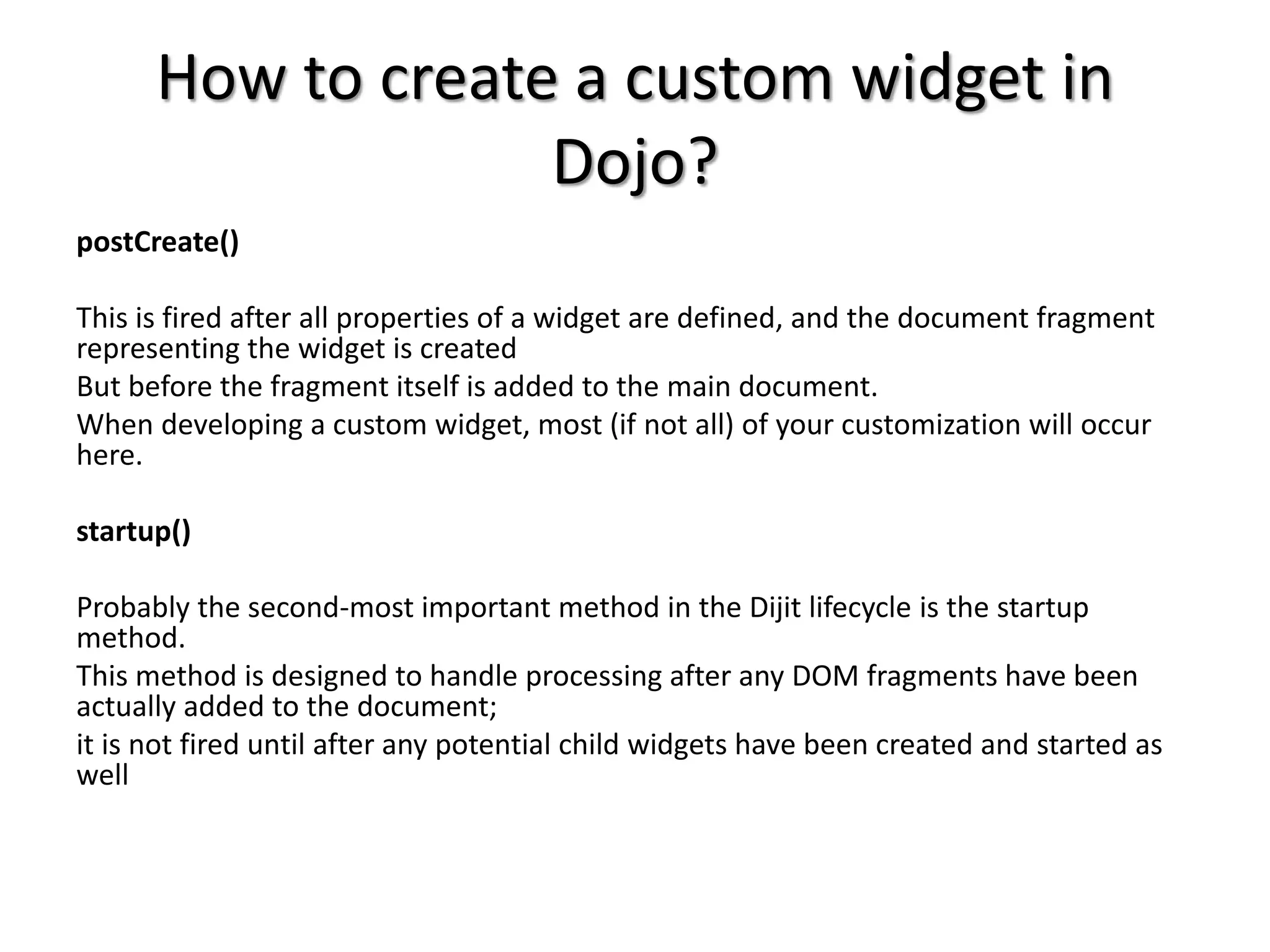 How to create a custom widget in Dojo?

postCreate()

This is fired after all properties of a widget are defined, and the document fragment representing the widget is created

But before the fragment itself is added to the main document.

When developing a custom widget, most (if not all) of your customization will occur here.

startup()

Probably the second-most important method in the Dijit lifecycle is the startup method.

This method is designed to handle processing after any DOM fragments have been actually added to the document;

it is not fired until after any potential child widgets have been created and started as well